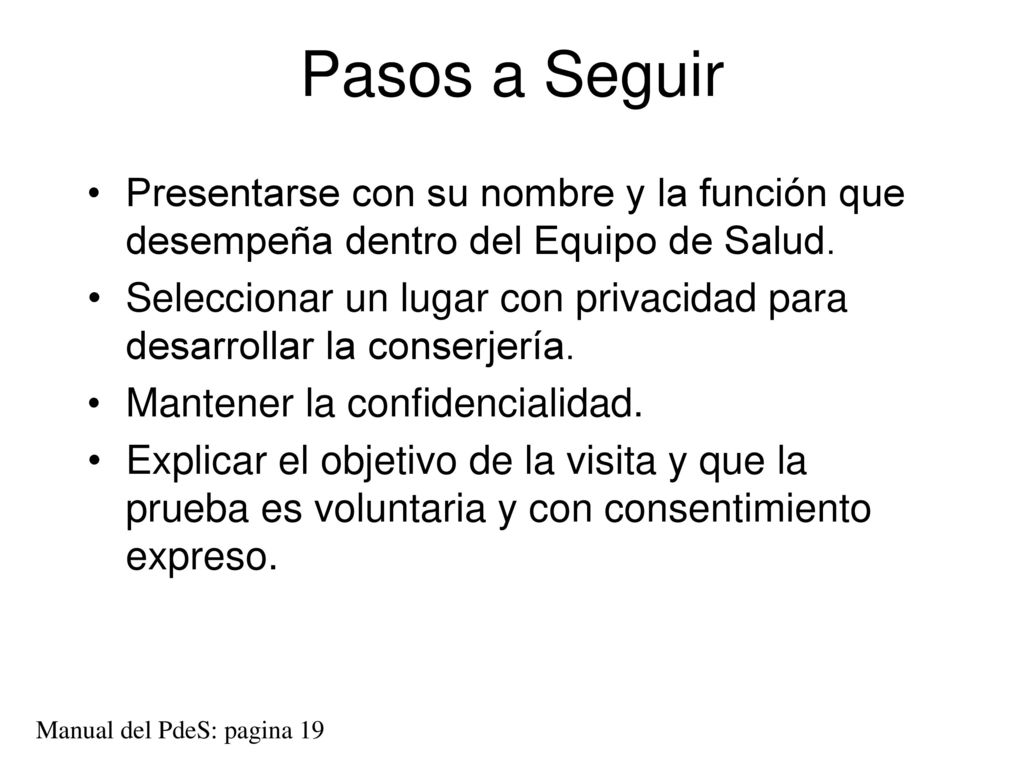 Pasos a Seguir

• Presentarse con su nombre y la función que desempeña dentro del Equipo de Salud.
• Seleccionar un lugar con privacidad para desarrollar la conserjería.
• Mantener la confidencialidad.
• Explicar el objetivo de la visita y que la prueba es voluntaria y con consentimiento expreso.

Manual del PdeS: pagina 19